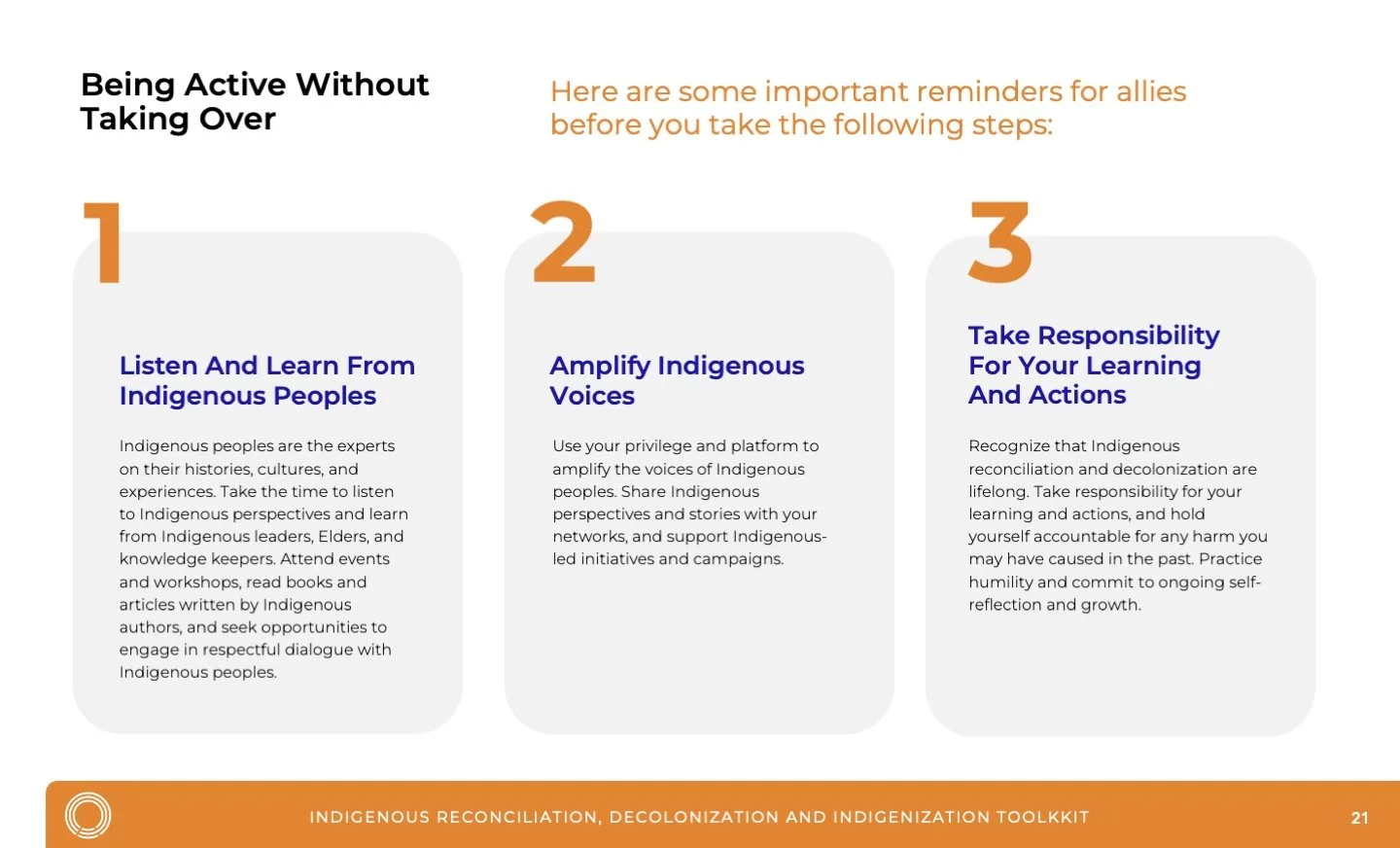 Being Active Without Taking Over

Here are some important reminders for allies before you take the following steps:

1

Listen And Learn From Indigenous Peoples

Indigenous peoples are the experts on their histories, cultures, and experiences. Take the time to listen to Indigenous perspectives and learn from Indigenous leaders, Elders, and knowledge keepers. Attend events and workshops, read books and articles written by Indigenous authors, and seek opportunities to engage in respectful dialogue with Indigenous peoples.

2

Amplify Indigenous Voices

Use your privilege and platform to amplify the voices of Indigenous peoples. Share Indigenous perspectives and stories with your networks, and support Indigenous-led initiatives and campaigns.

3

Take Responsibility For Your Learning And Actions

Recognize that Indigenous reconciliation and decolonization are lifelong. Take responsibility for your learning and actions, and hold yourself accountable for any harm you may have caused in the past. Practice humility and commit to ongoing self-reflection and growth.

INDIGENOUS RECONCILIATION, DECOLONIZATION AND INDIGENIZATION TOOLKKIT

21